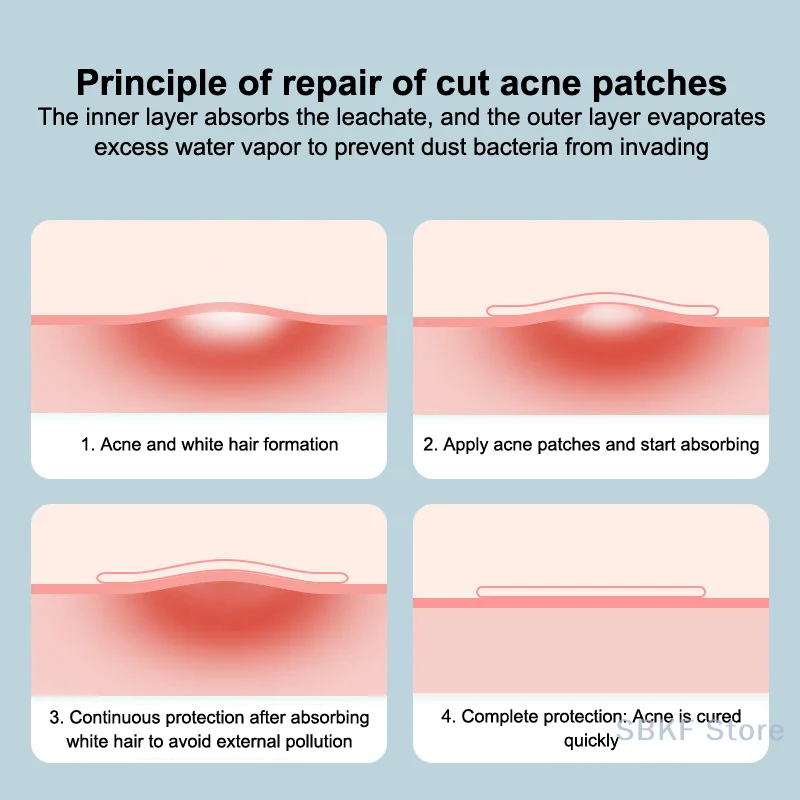 Principle of repair of cut acne patches
The inner layer absorbs the leachate, and the outer layer evaporates excess water vapor to prevent dust bacteria from invading

1. Acne and white hair formation

2. Apply acne patches and start absorbing

3. Continuous protection after absorbing white hair to avoid external pollution

4. Complete protection: Acne is cured quickly

SBKF Store